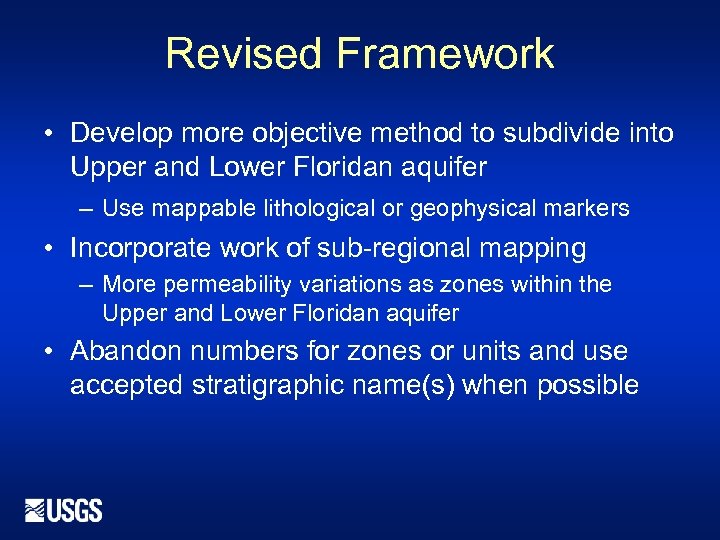 Revised Framework

• Develop more objective method to subdivide into Upper and Lower Floridan aquifer

– Use mappable lithological or geophysical markers

• Incorporate work of sub-regional mapping

– More permeability variations as zones within the Upper and Lower Floridan aquifer

• Abandon numbers for zones or units and use accepted stratigraphic name(s) when possible

USGS